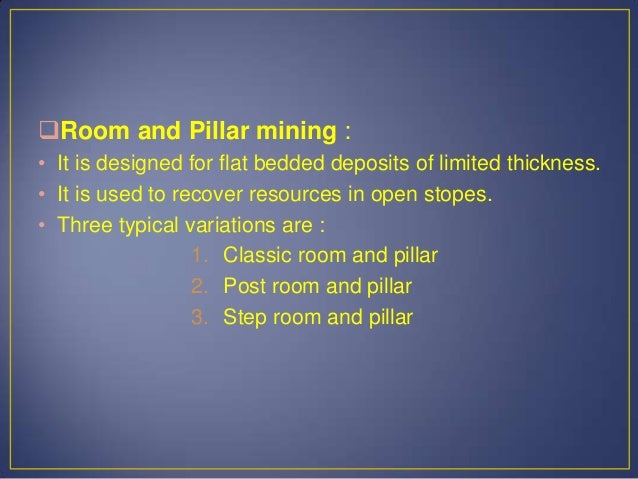 ❑Room and Pillar mining :

• It is designed for flat bedded deposits of limited thickness.
• It is used to recover resources in open stopes.
• Three typical variations are :

1. Classic room and pillar
2. Post room and pillar
3. Step room and pillar